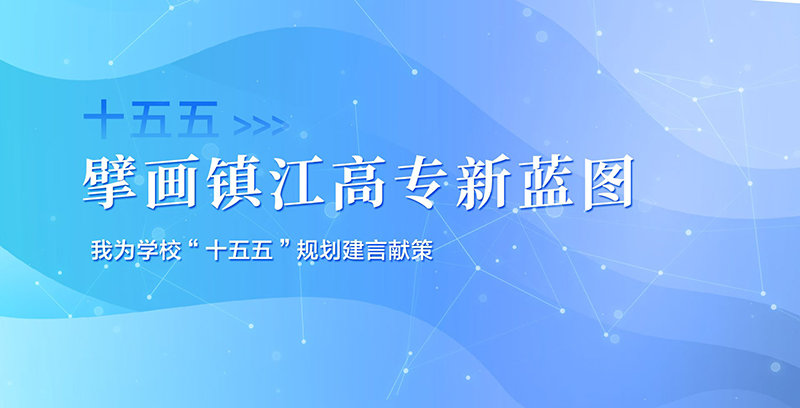 十五五 >>>

擘画镇江高专新蓝图

我为学校“十五五”规划建言献策